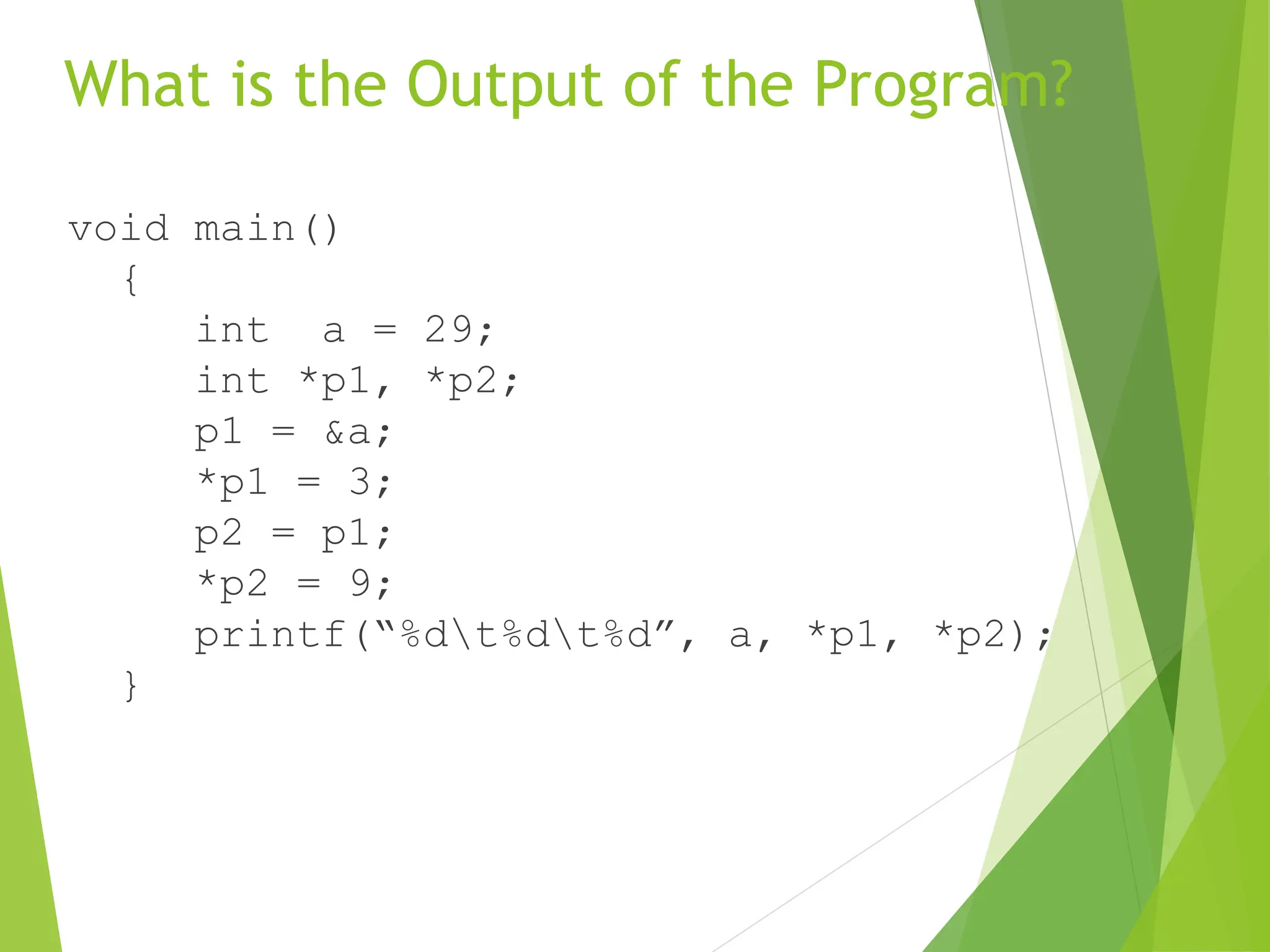 What is the Output of the Program?

void main()
{
int a = 29;
int *p1, *p2;
p1 = &a;
*p1 = 3;
p2 = p1;
*p2 = 9;
printf(“%d\t%d\t%d”, a, *p1, *p2);
}